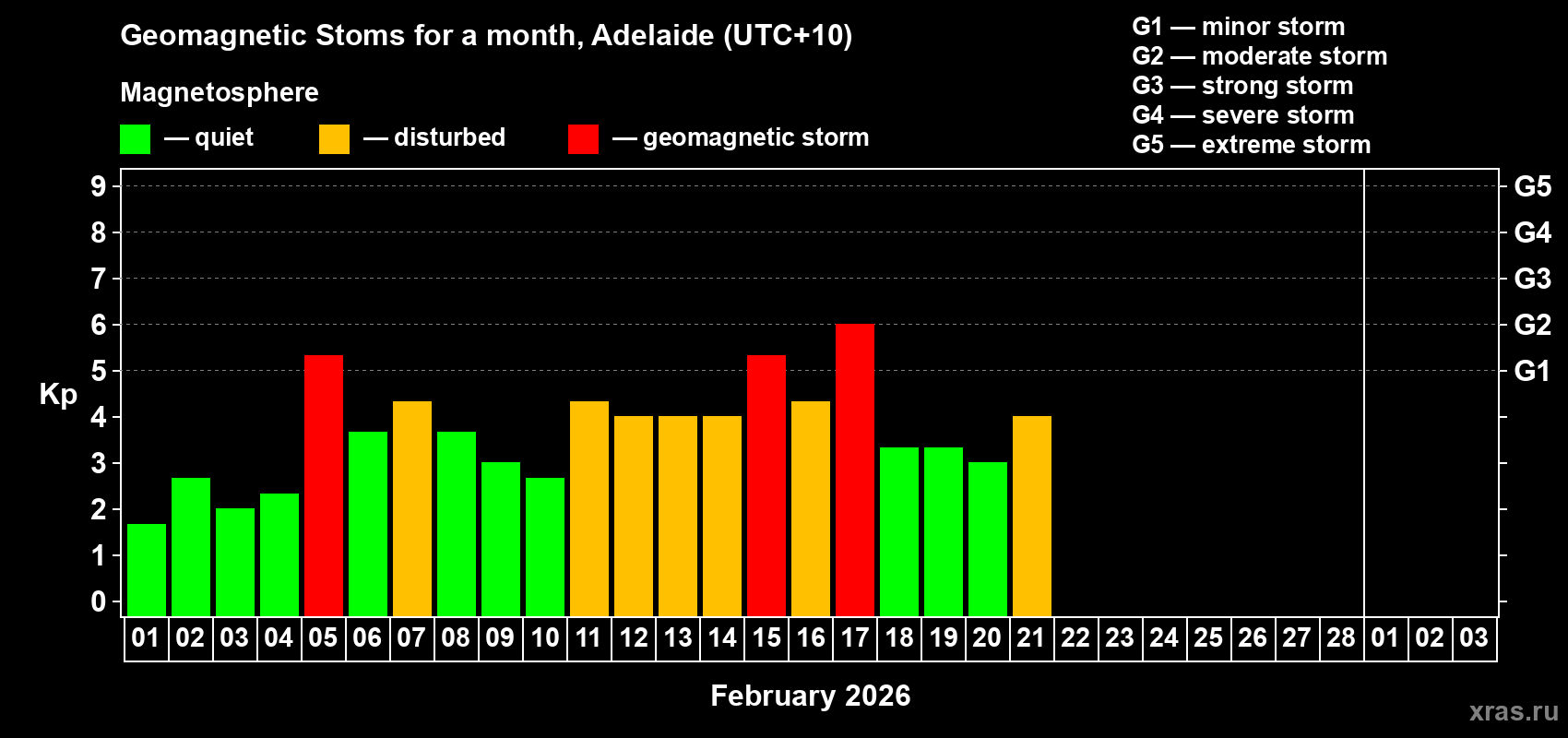 Geomagnetic Stoms for a month, Adelaide (UTC+10)

Magnetosphere

— quiet — disturbed — geomagnetic storm

G1 — minor storm
G2 — moderate storm
G3 — strong storm
G4 — severe storm
G5 — extreme storm

Kp

9
8
7
6
5
4
3
2
1
0

G5
G4
G3
G2
G1

01 02 03 04 05 06 07 08 09 10 11 12 13 14 15 16 17 18 19 20 21 22 23 24 25 26 27 28 01 02 03

February 2026

xras.ru